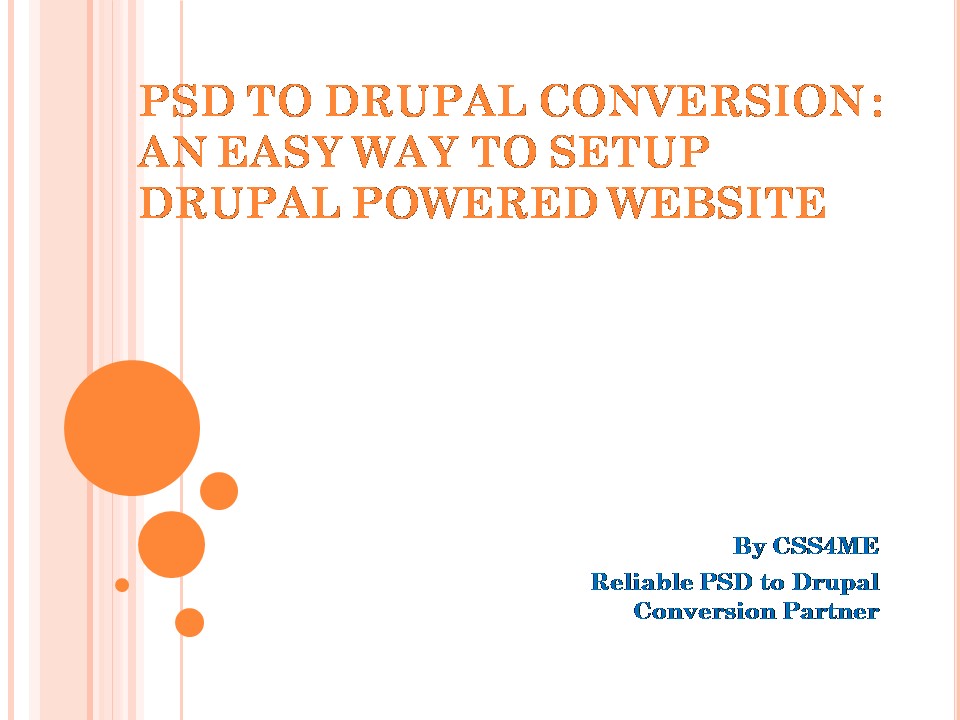 PSD TO DRUPAL CONVERSION : AN EASY WAY TO SETUP DRUPAL POWERED WEBSITE

By CSS4ME

Reliable PSD to Drupal Conversion Partner